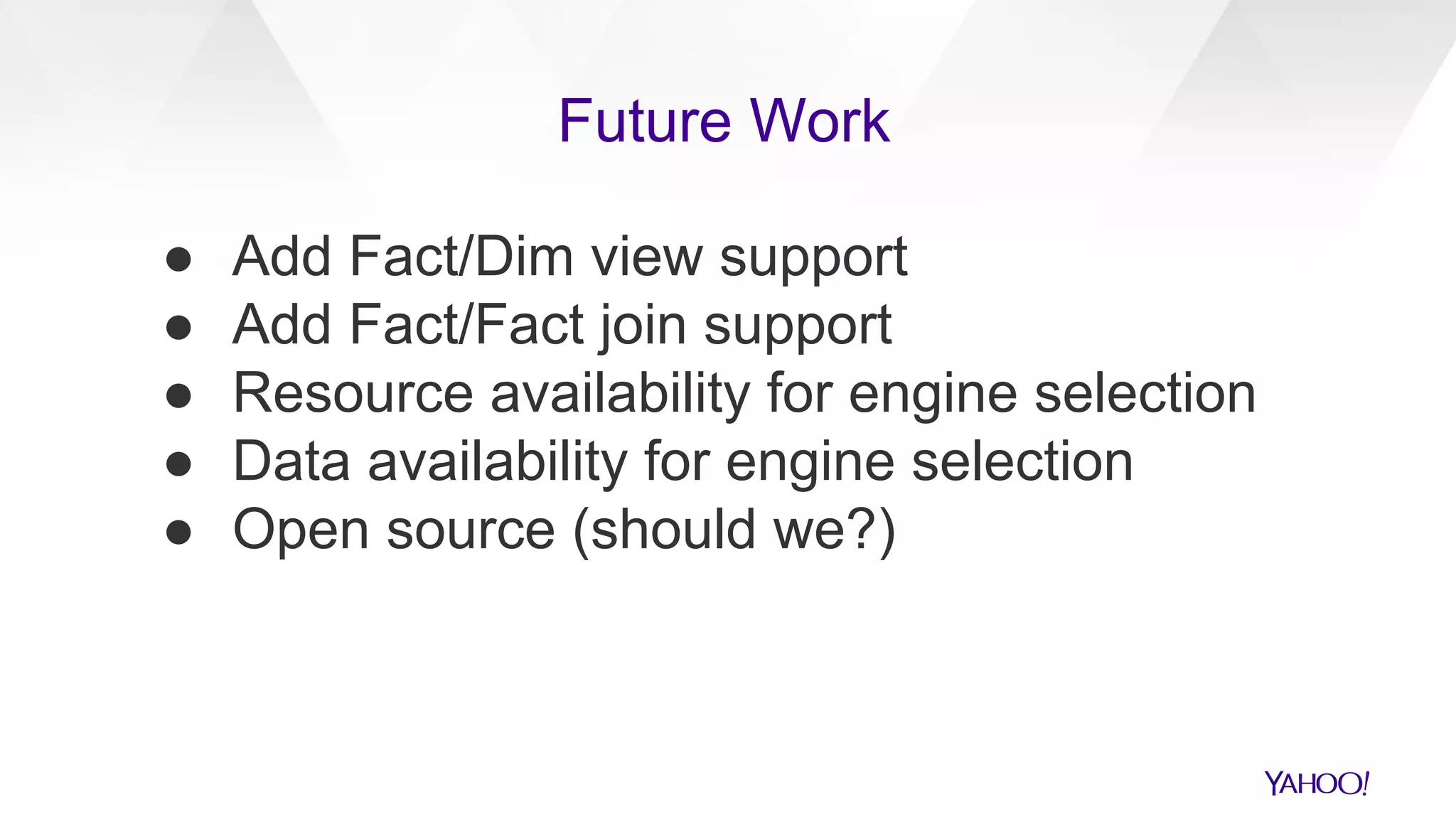 Future Work

- Add Fact/Dim view support
- Add Fact/Fact join support
- Resource availability for engine selection
- Data availability for engine selection
- Open source (should we?)

YAHOO!